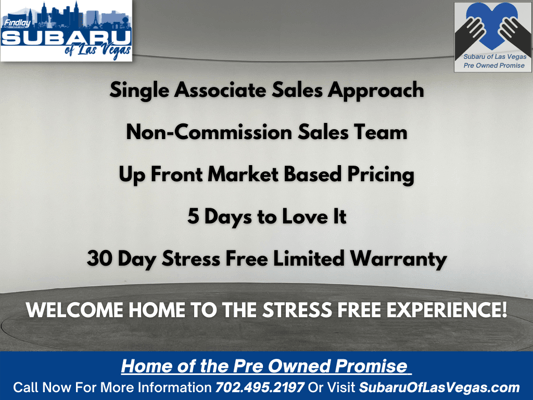 Findlay
SUBARU
of Las Vegas

Subaru of Las Vegas
Pre Owned Promise

Single Associate Sales Approach

Non-Commission Sales Team

Up Front Market Based Pricing

5 Days to Love It

30 Day Stress Free Limited Warranty

WELCOME HOME TO THE STRESS FREE EXPERIENCE!

Home of the Pre Owned Promise

Call Now For More Information 702.495.2197 Or Visit SubaruOfLasVegas.com